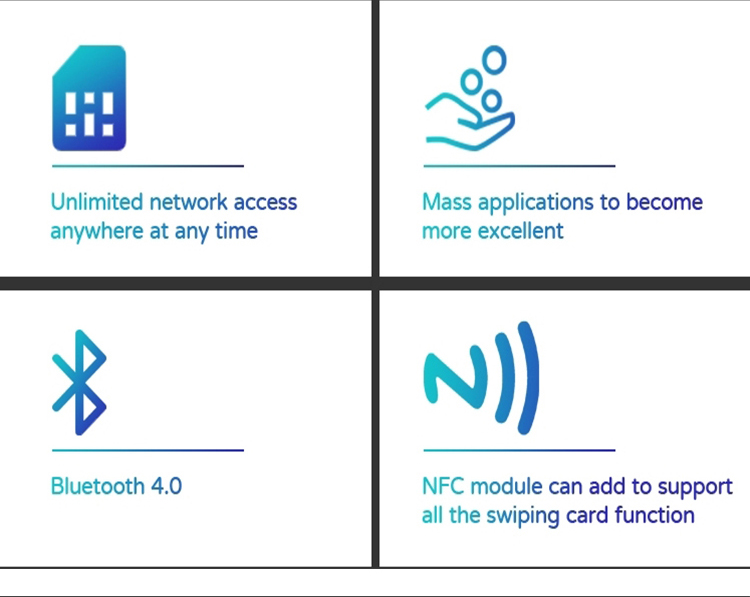 Unlimited network access anywhere at any time

Mass applications to become more excellent

Bluetooth 4.0

NFC module can add to support all the swiping card function